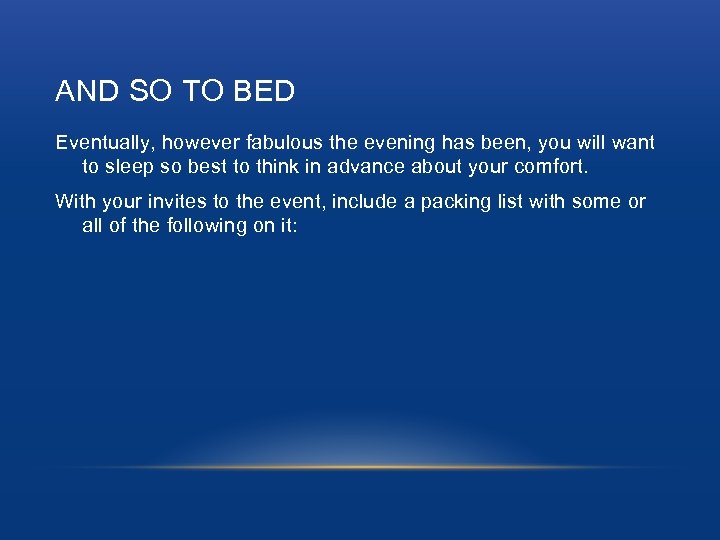 AND SO TO BED

Eventually, however fabulous the evening has been, you will want to sleep so best to think in advance about your comfort.

With your invites to the event, include a packing list with some or all of the following on it: